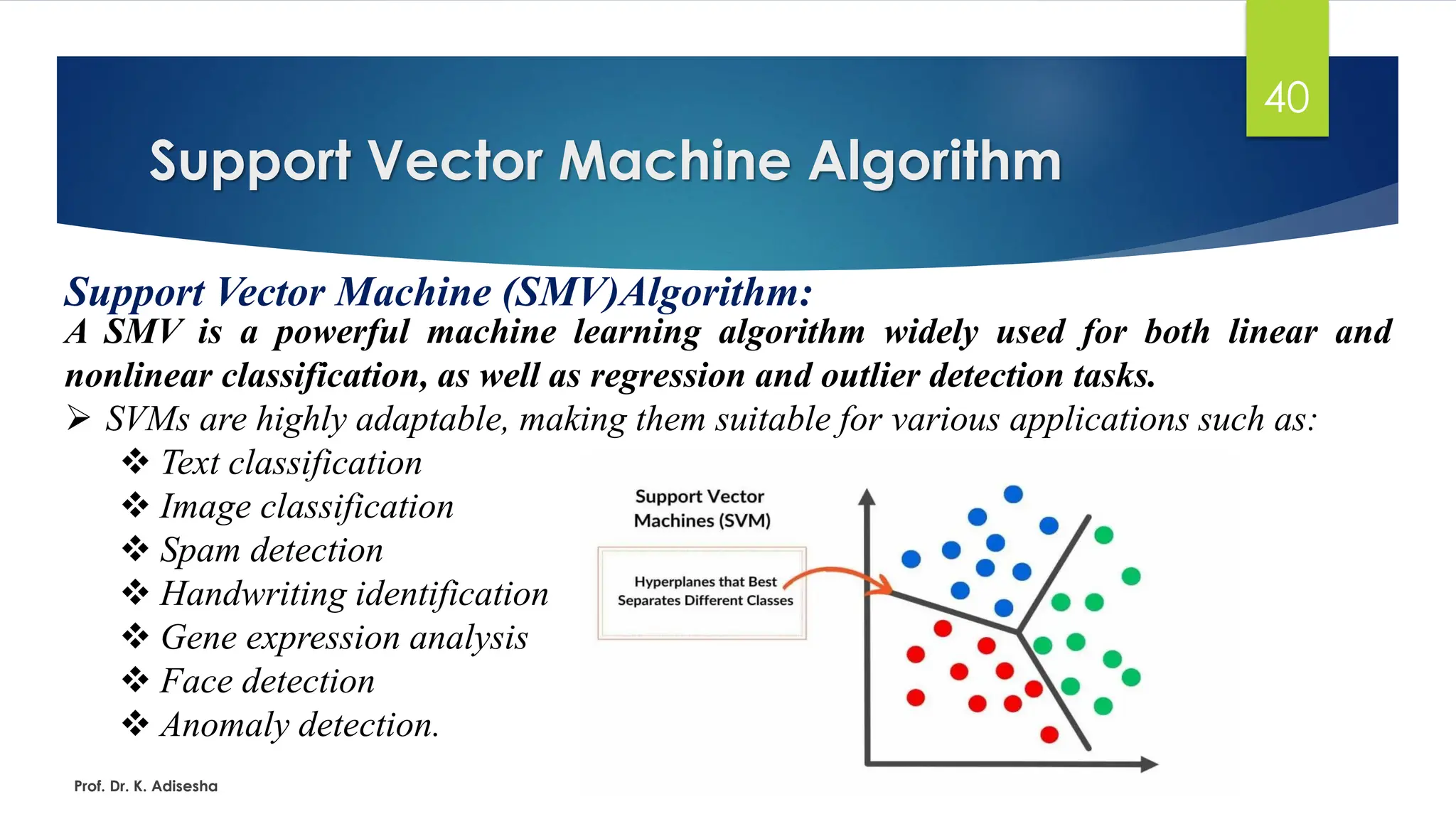 40

Support Vector Machine Algorithm

Support Vector Machine (SMV)Algorithm:

A SMV is a powerful machine learning algorithm widely used for both linear and nonlinear classification, as well as regression and outlier detection tasks.

➢ SVMs are highly adaptable, making them suitable for various applications such as:

❖ Text classification
❖ Image classification
❖ Spam detection
❖ Handwriting identification
❖ Gene expression analysis
❖ Face detection
❖ Anomaly detection.

Support Vector Machines (SVM)

Hyperplanes that Best Separates Different Classes

Prof. Dr. K. Adisesha